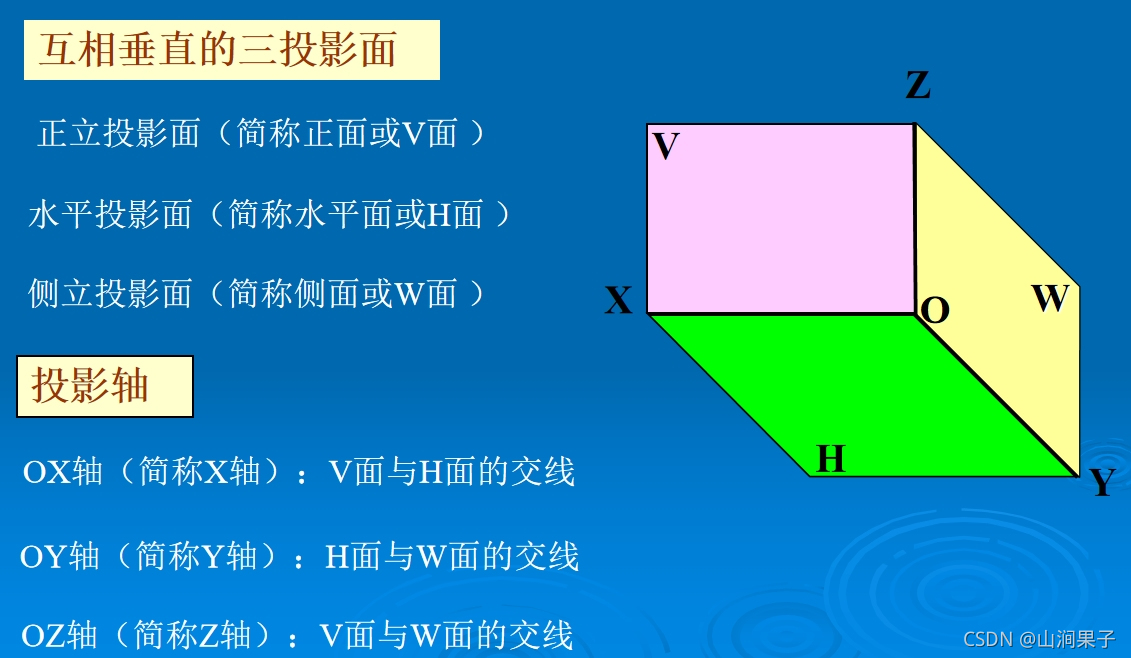 互相垂直的三投影面

正立投影面（简称正面或V面 ）

水平投影面（简称水平面或H面 ）

侧立投影面（简称侧面或W面 ）

投影轴

OX轴（简称X轴）：V面与H面的交线

OY轴（简称Y轴）：H面与W面的交线

OZ轴（简称Z轴）：V面与W面的交线

Z

V

X

O

W

H

Y

CSDN @山涧果子